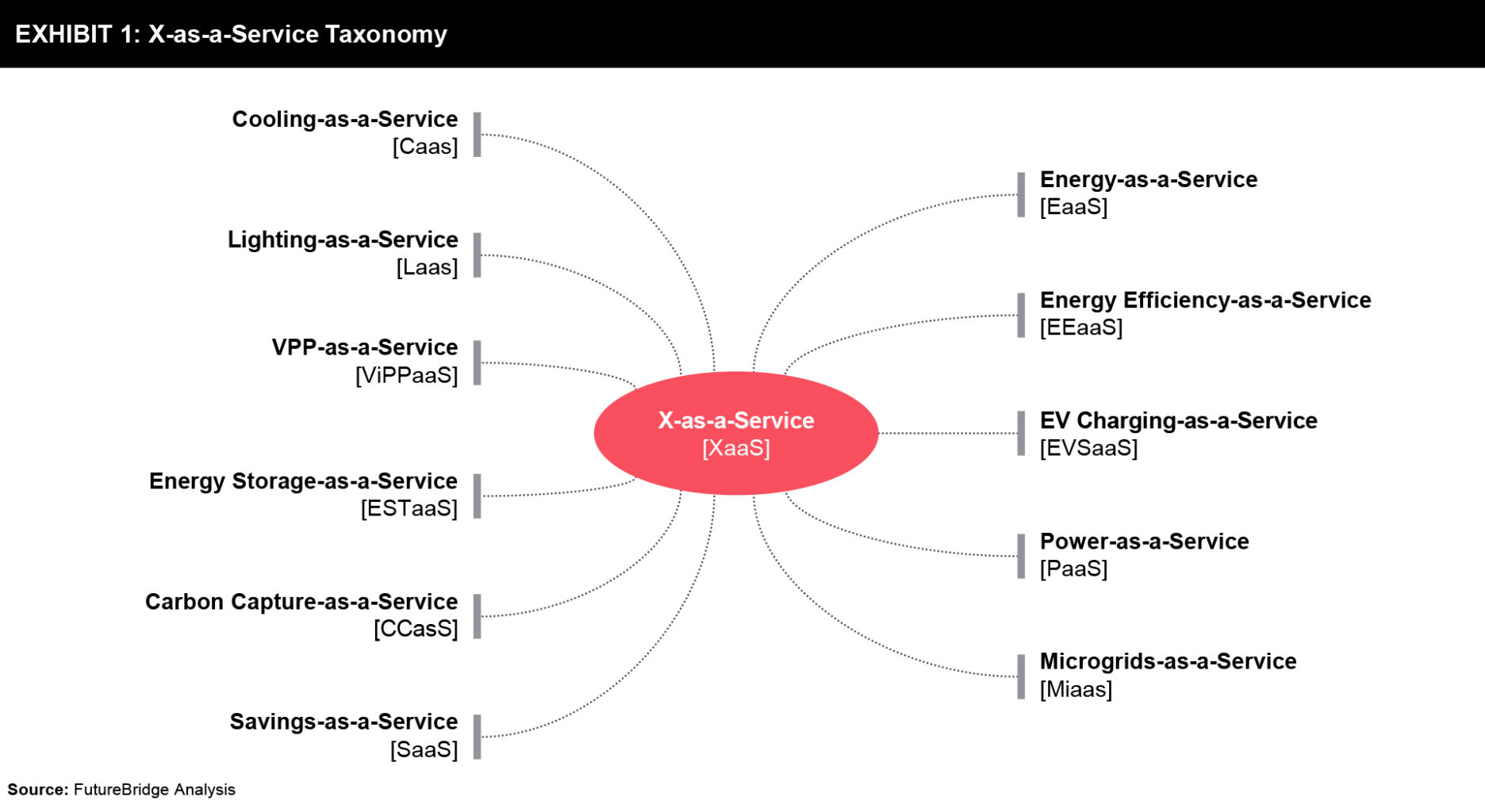 EXHIBIT 1: X-as-a-Service Taxonomy

Cooling-as-a-Service
[Caas]

Lighting-as-a-Service
[Laas]

VPP-as-a-Service
[ViPPaaS]

Energy Storage-as-a-Service
[ESTaaS]

Carbon Capture-as-a-Service
[CCasS]

Savings-as-a-Service
[SaaS]

X-as-a-Service
[XaaS]

Energy-as-a-Service
[EaaS]

Energy Efficiency-as-a-Service
[EEaaS]

EV Charging-as-a-Service
[EVSaaS]

Power-as-a-Service
[PaaS]

Microgrids-as-a-Service
[Miaas]

Source: FutureBridge Analysis